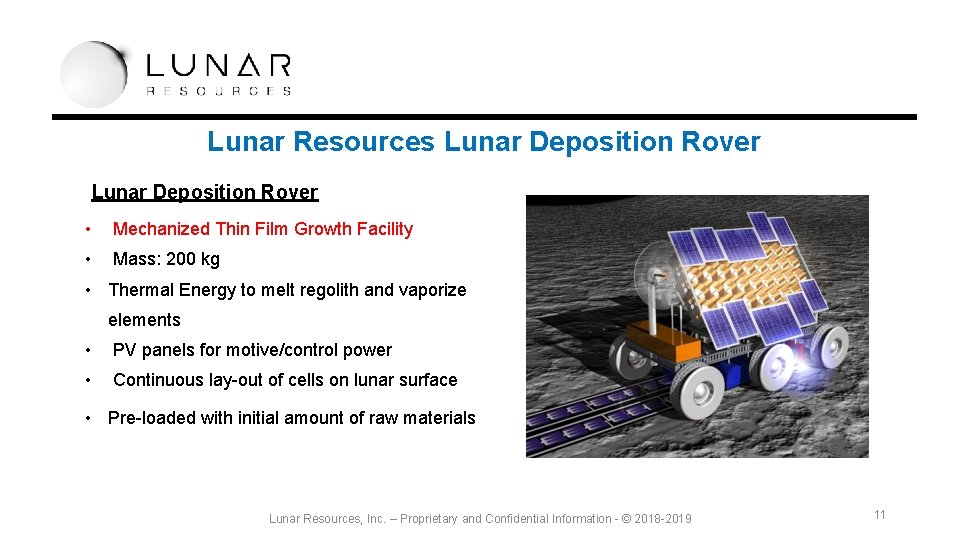 LUNAR
RESOURCES

Lunar Resources Lunar Deposition Rover

Lunar Deposition Rover

• Mechanized Thin Film Growth Facility
• Mass: 200 kg
• Thermal Energy to melt regolith and vaporize elements
• PV panels for motive/control power
• Continuous lay-out of cells on lunar surface
• Pre-loaded with initial amount of raw materials

Lunar Resources, Inc. – Proprietary and Confidential Information - © 2018-2019

11